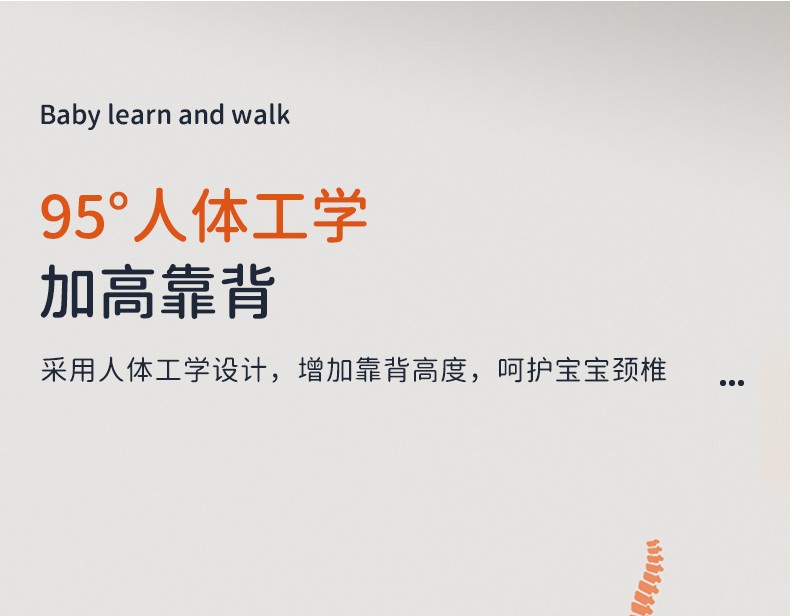 Baby learn and walk

95°人体工学

加高靠背

采用人体工学设计，增加靠背高度，呵护宝宝颈椎

...